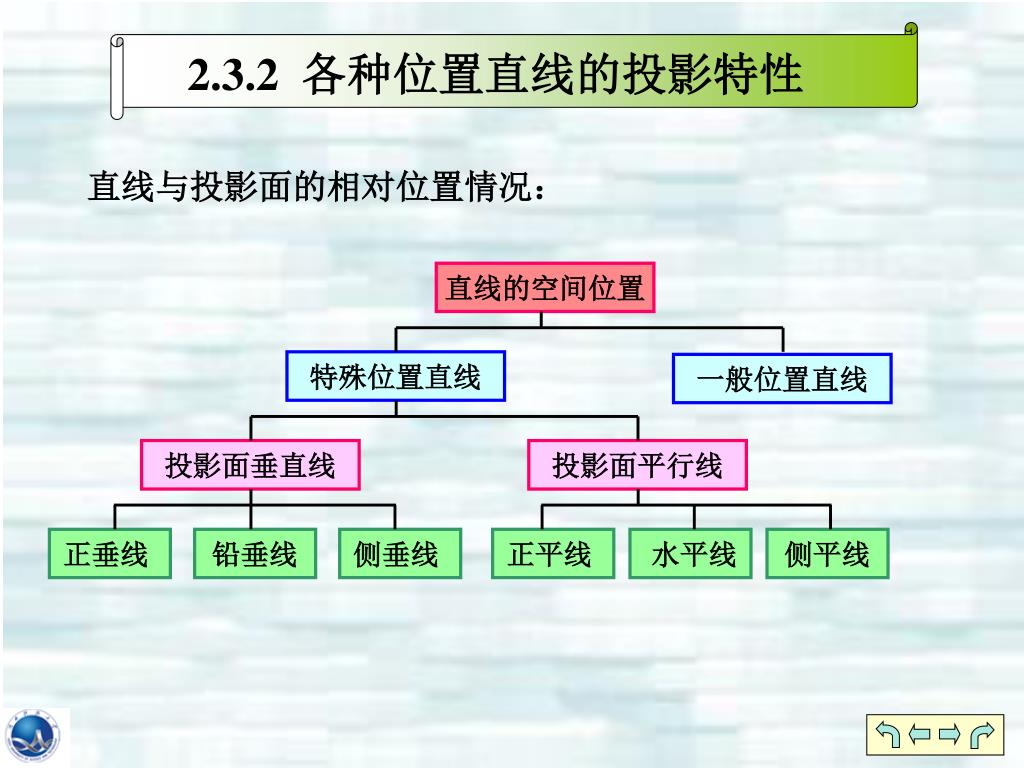 2.3.2 各种位置直线的投影特性

直线与投影面的相对位置情况：

直线的空间位置

特殊位置直线

一般位置直线

投影面垂直线

投影面平行线

正垂线

铅垂线

侧垂线

正平线

水平线

侧平线